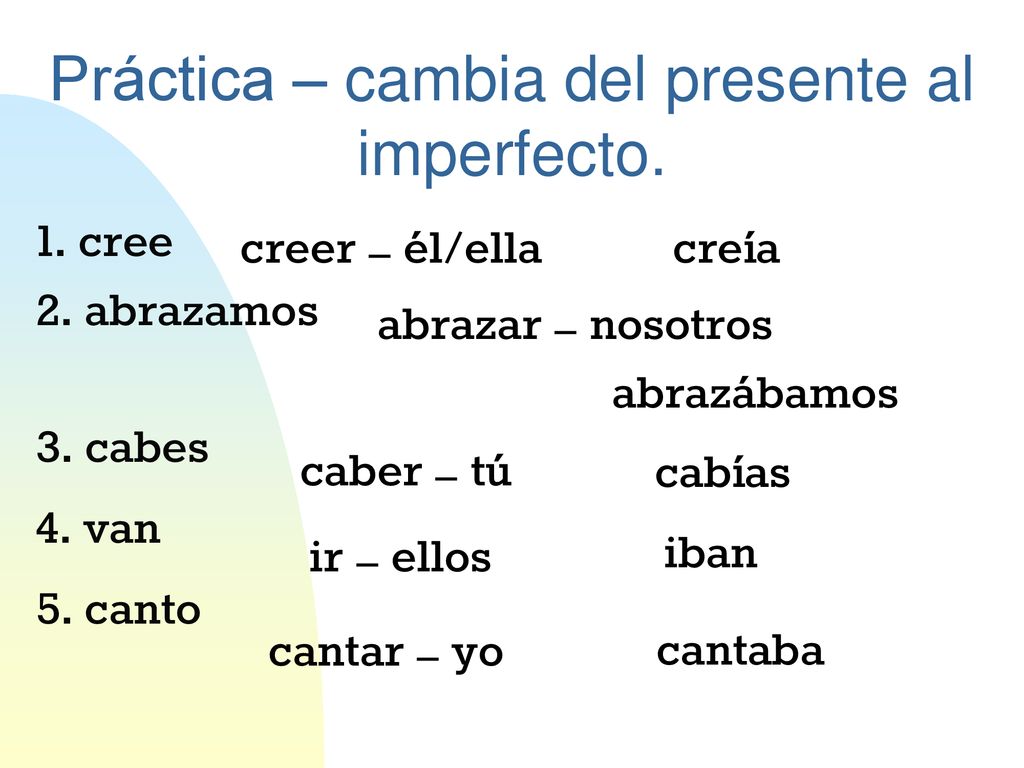 Práctica – cambia del presente al imperfecto.

1. cree creer – él/ella creía

2. abrazamos abrazar – nosotros abrazábamos

3. cabes caber – tú cabías

4. van ir – ellos iban

5. canto cantar – yo cantaba